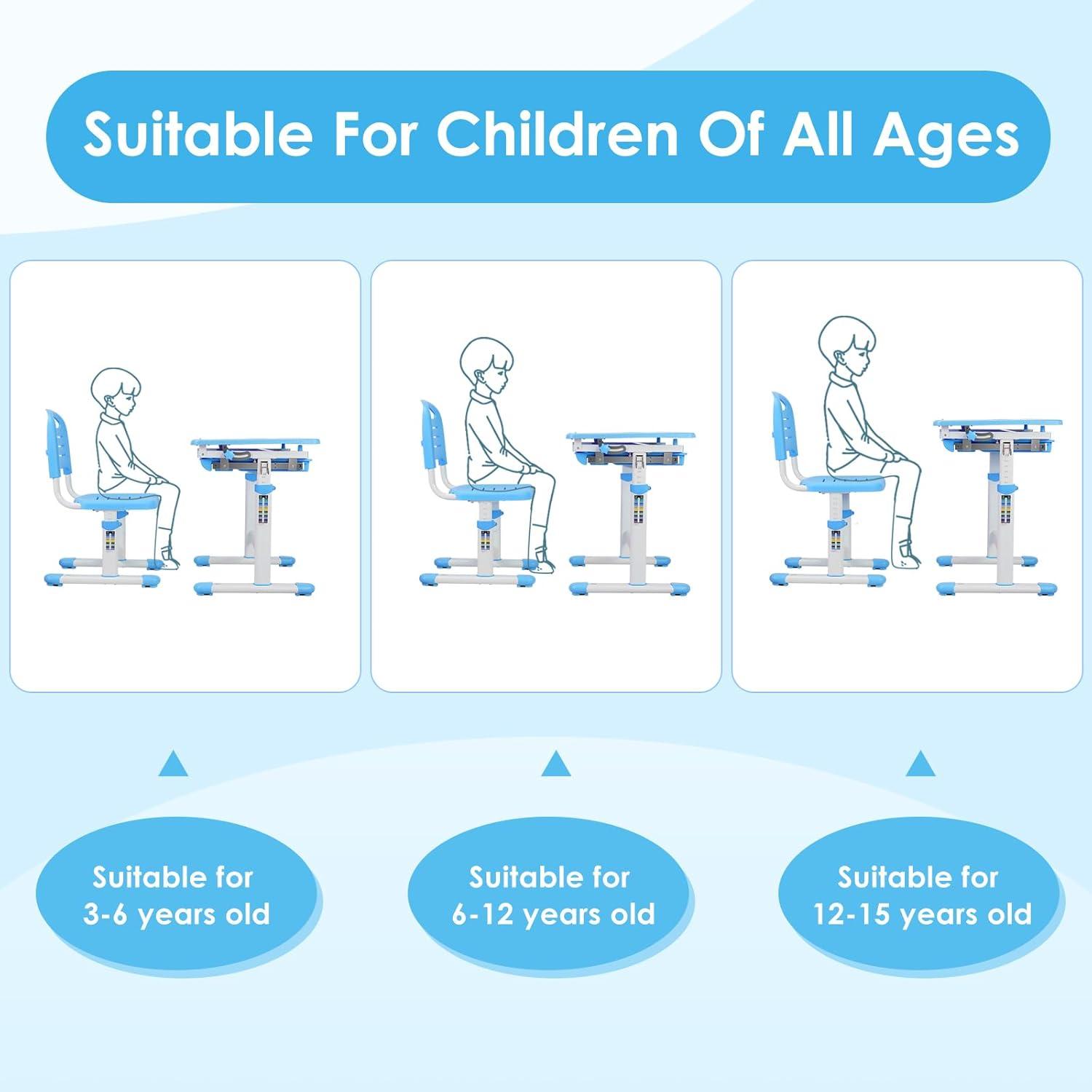 Suitable For Children Of All Ages

Suitable for 3-6 years old

Suitable for 6-12 years old

Suitable for 12-15 years old